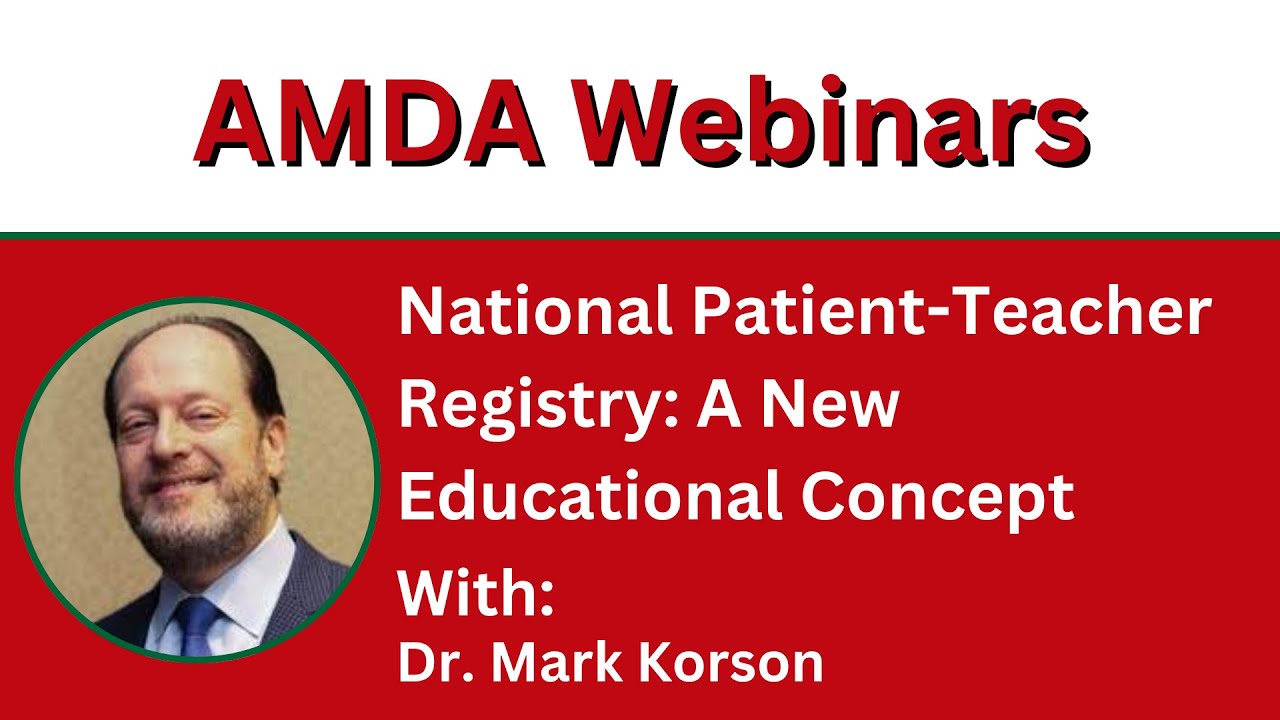 AMDA Webinars

National Patient-Teacher Registry: A New Educational Concept

With:
Dr. Mark Korson